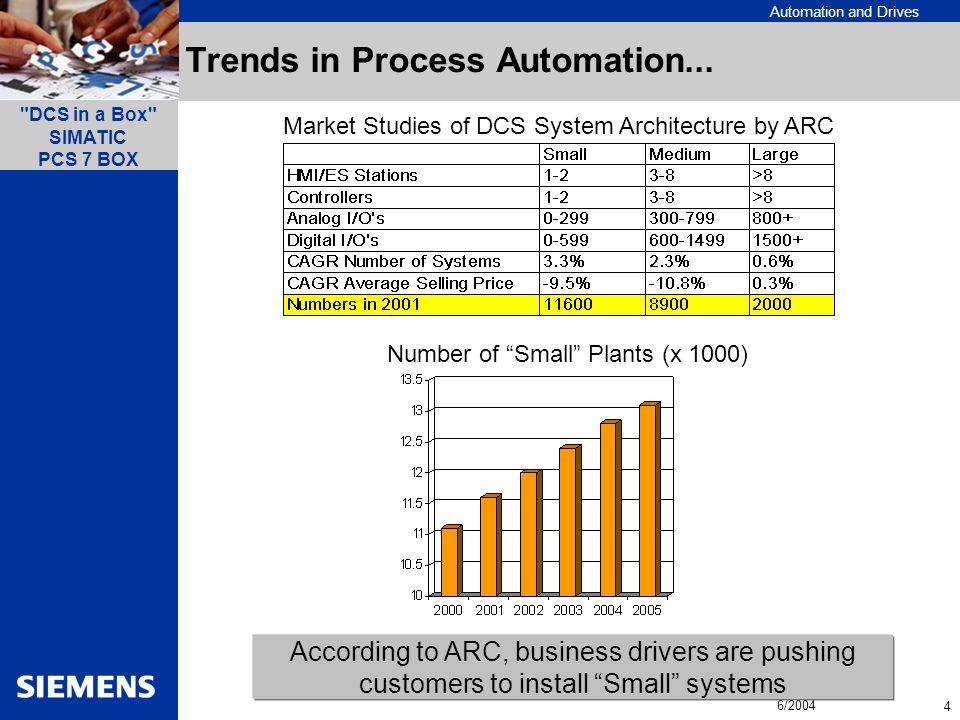 Automation and Drives

Trends in Process Automation...

"DCS in a Box"
SIMATIC
PCS 7 BOX

Market Studies of DCS System Architecture by ARC

| | Small | Medium | Large |
|---|---|---|---|
| HMI/ES Stations | 1-2 | 3-8 | >8 |
| Controllers | 1-2 | 3-8 | >8 |
| Analog I/O's | 0-299 | 300-799 | 800+ |
| Digital I/O's | 0-599 | 600-1499 | 1500+ |
| CAGR Number of Systems | 3.3% | 2.3% | 0.6% |
| CAGR Average Selling Price | -9.5% | -10.8% | 0.3% |
| Numbers in 2001 | 11600 | 8900 | 2000 |

Number of “Small” Plants (x 1000)

13.5
13
12.5
12
11.5
11
10.5
10

2000 2001 2002 2003 2004 2005

According to ARC, business drivers are pushing customers to install “Small” systems

SIEMENS

6/2004

4